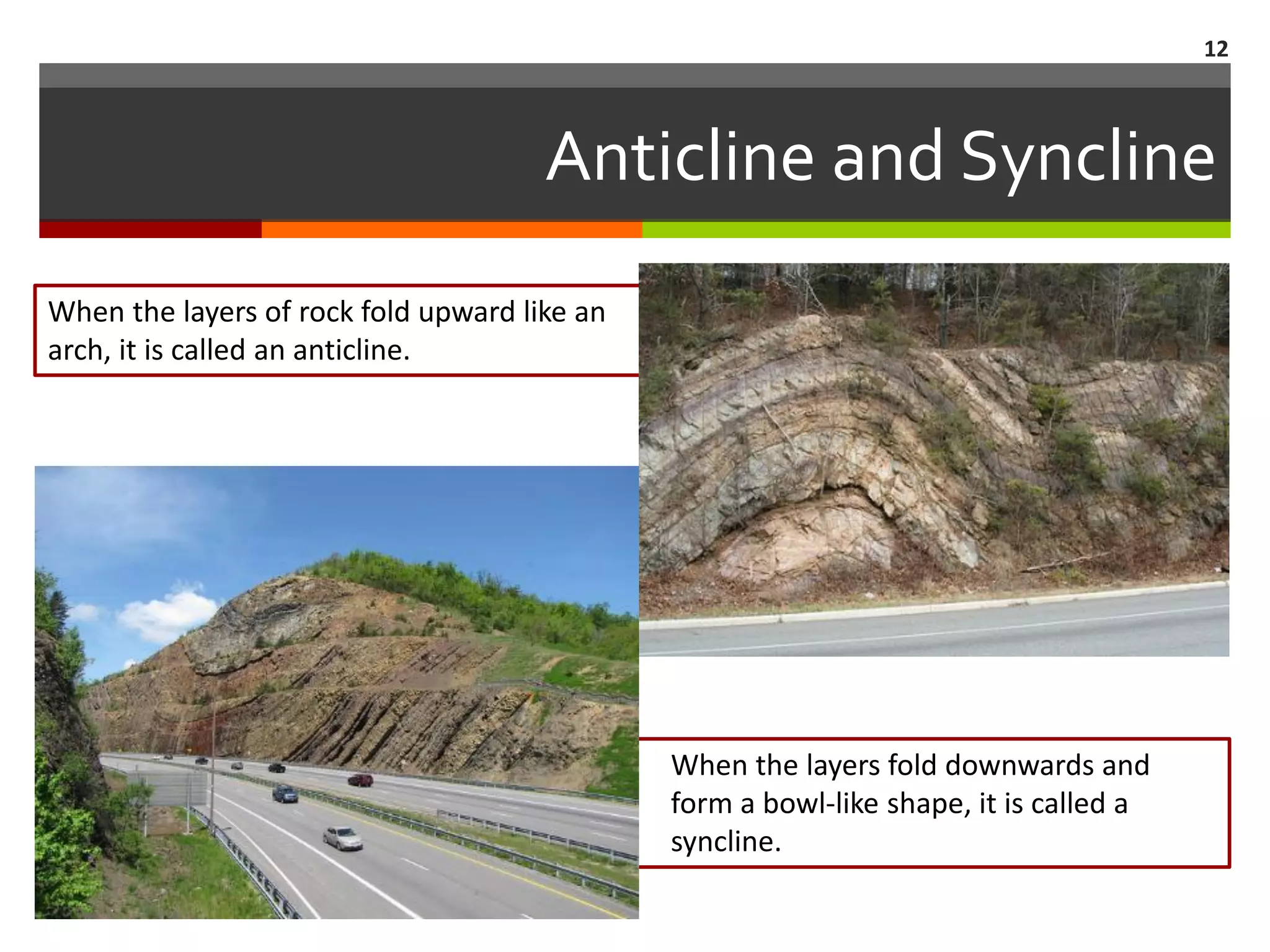 12

Anticline and Syncline

When the layers of rock fold upward like an arch, it is called an anticline.

When the layers fold downwards and form a bowl-like shape, it is called a syncline.